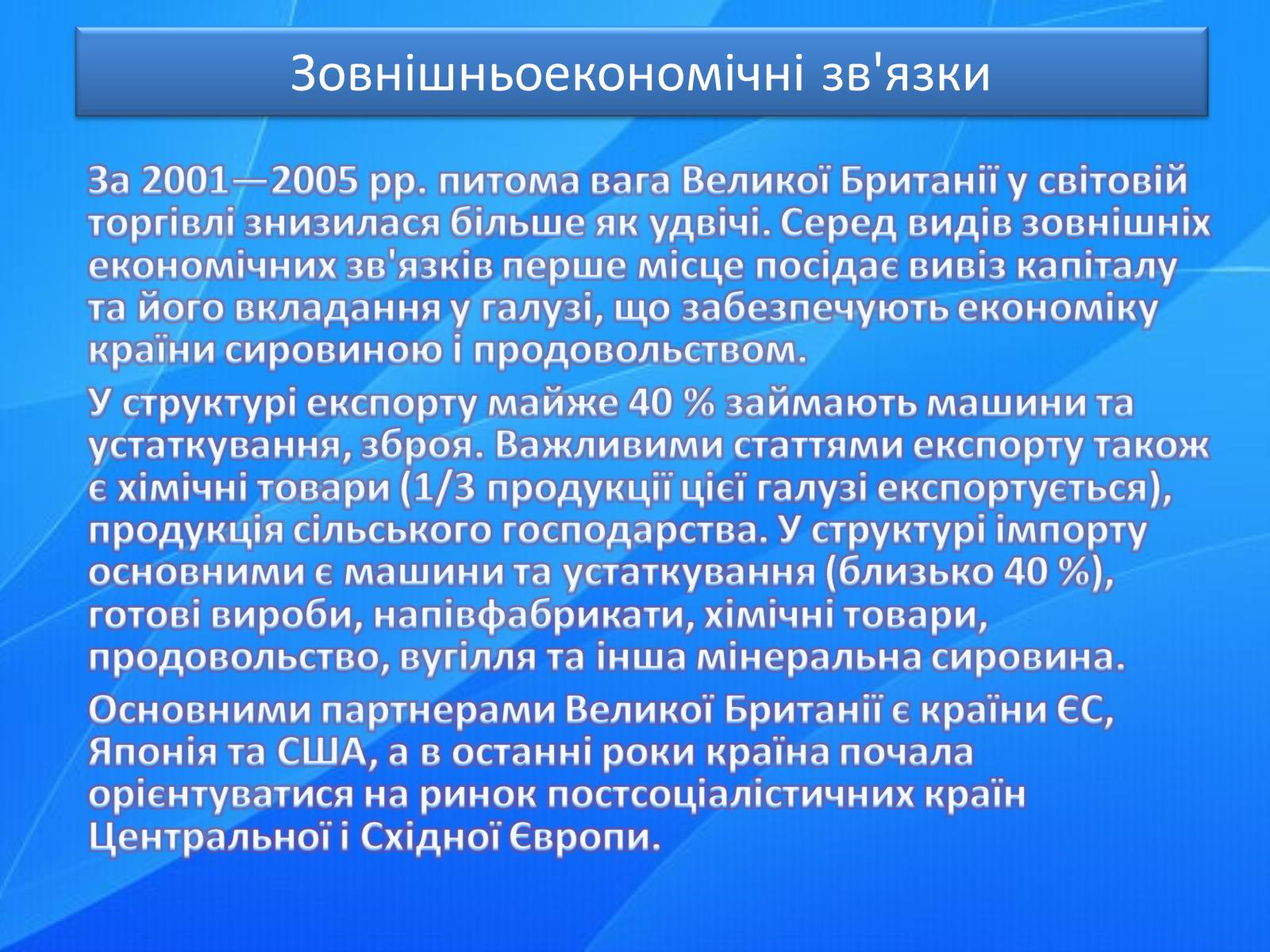 Зовнішньоекономічні зв'язки

За 2001—2005 рр. питома вага Великої Британії у світовій торгівлі знизилася більше як удвічі. Серед видів зовнішніх економічних зв'язків перше місце посідає вивіз капіталу та його вкладання у галузі, що забезпечують економіку країни сировиною і продовольством.

У структурі експорту майже 40 % займають машини та устаткування, зброя. Важливими статтями експорту також є хімічні товари (1/3 продукції цієї галузі експортується), продукція сільського господарства. У структурі імпорту основними є машини та устаткування (близько 40 %), готові вироби, напівфабрикати, хімічні товари, продовольство, вугілля та інша мінеральна сировина.

Основними партнерами Великої Британії є країни ЄС, Японія та США, а в останні роки країна почала орієнтуватися на ринок постсоціалістичних країн Центральної і Східної Європи.